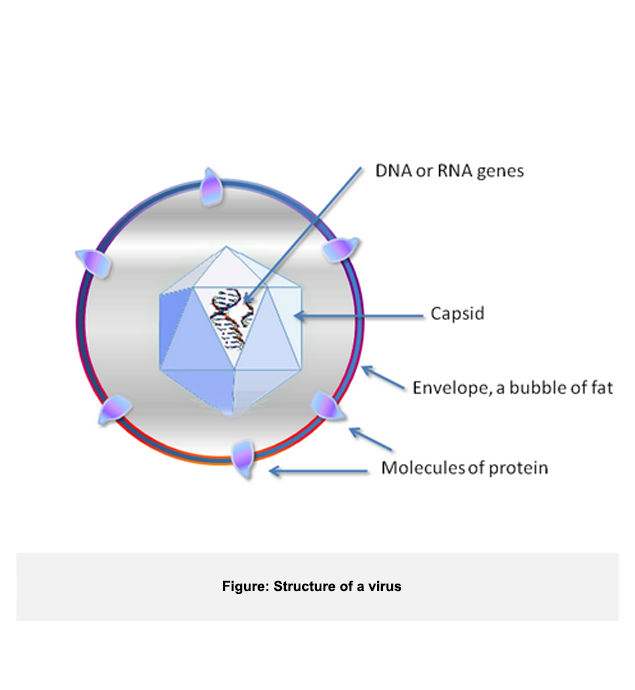 DNA or RNA genes

Capsid

Envelope, a bubble of fat

Molecules of protein

Figure: Structure of a virus